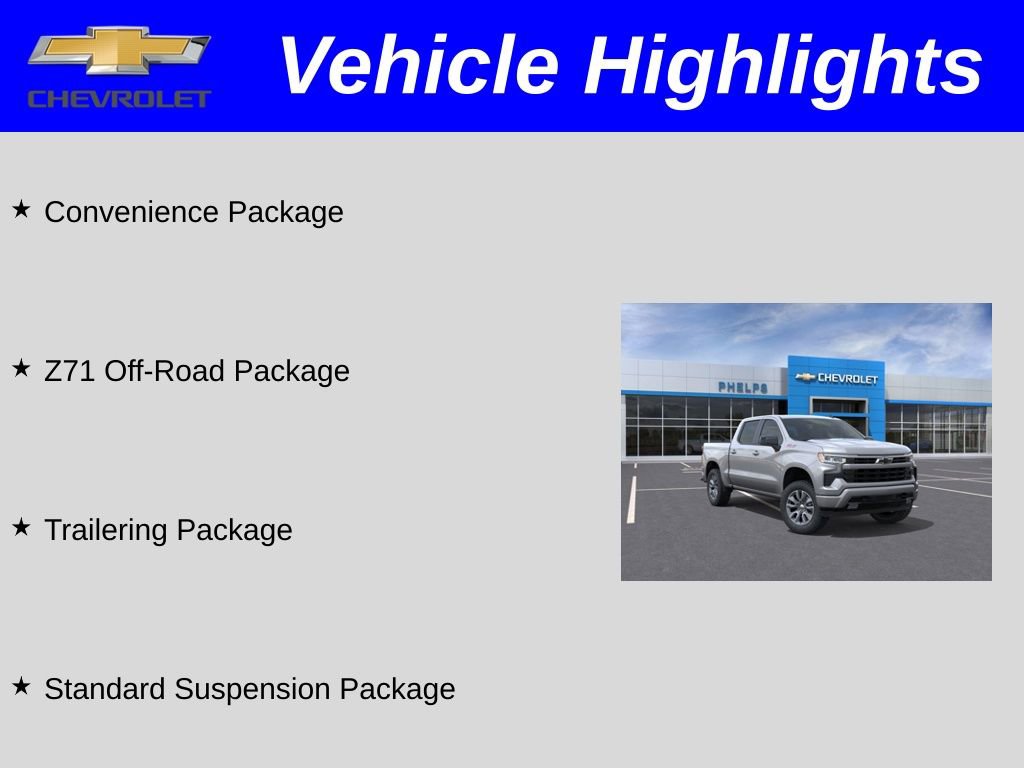 CHEVROLET

Vehicle Highlights

★ Convenience Package

★ Z71 Off-Road Package

★ Trailering Package

★ Standard Suspension Package

PHELPS

CHEVROLET